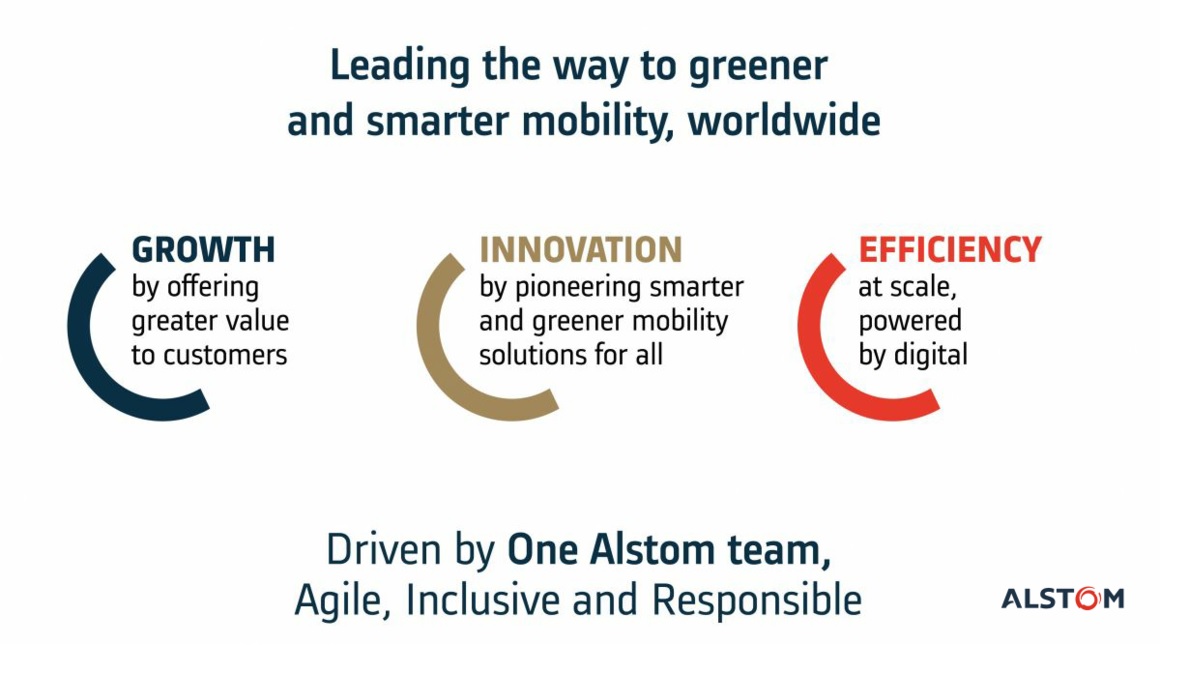 Leading the way to greener and smarter mobility, worldwide

GROWTH
by offering greater value to customers

INNOVATION
by pioneering smarter and greener mobility solutions for all

EFFICIENCY
at scale, powered by digital

Driven by One Alstom team, Agile, Inclusive and Responsible

ALSTOM